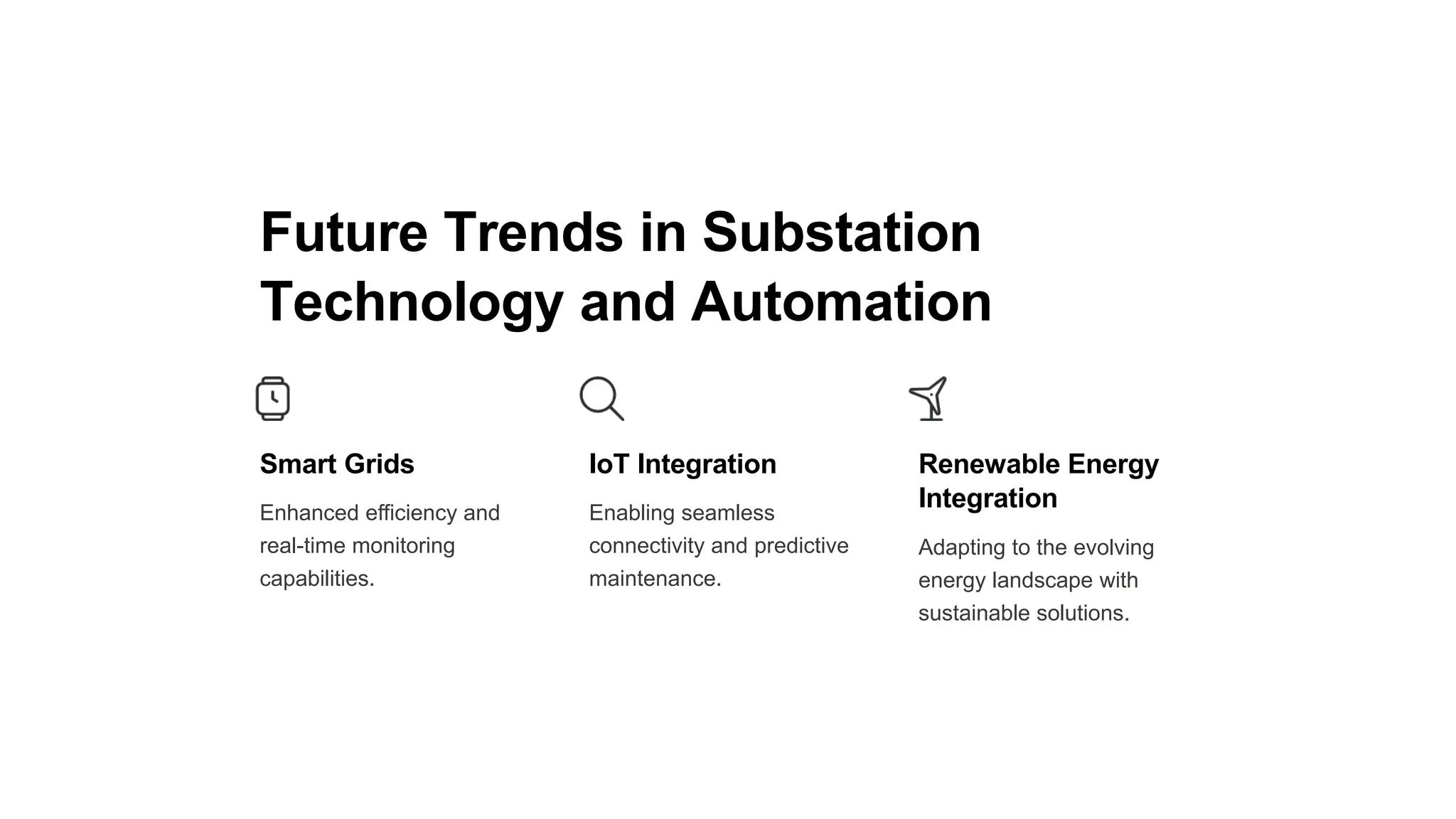 Future Trends in Substation Technology and Automation

Smart Grids

Enhanced efficiency and real-time monitoring capabilities.

IoT Integration

Enabling seamless connectivity and predictive maintenance.

Renewable Energy Integration

Adapting to the evolving energy landscape with sustainable solutions.